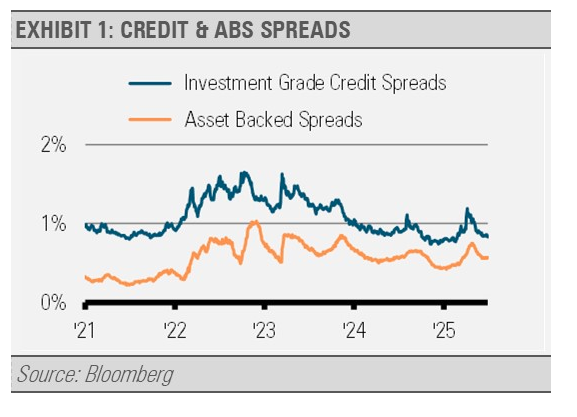 EXHIBIT 1: CREDIT & ABS SPREADS

Investment Grade Credit Spreads
Asset Backed Spreads

2%
1%
0%

'21
'22
'23
'24
'25

Source: Bloomberg